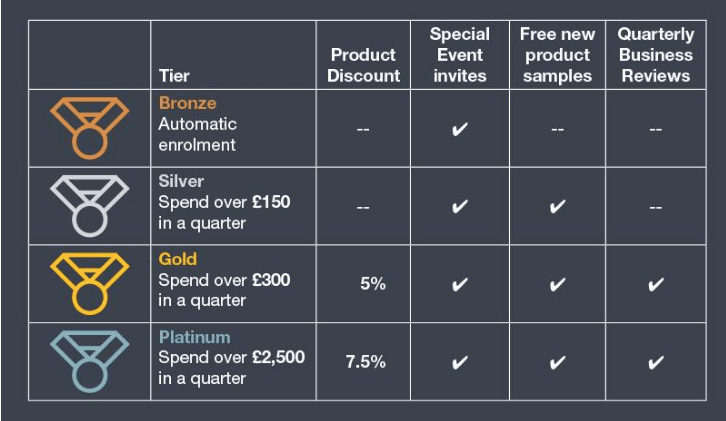 |  | Tier | Product Discount | Special Event invites | Free new product samples | Quarterly Business Reviews |
|---|---|---|---|---|---|
|  | Bronze Automatic enrolment | -- | ✔ | -- | -- |
|  | Silver Spend over £150 in a quarter | -- | ✔ | ✔ | -- |
|  | Gold Spend over £300 in a quarter | 5% | ✔ | ✔ | ✔ |
|  | Platinum Spend over £2,500 in a quarter | 7.5% | ✔ | ✔ | ✔ |